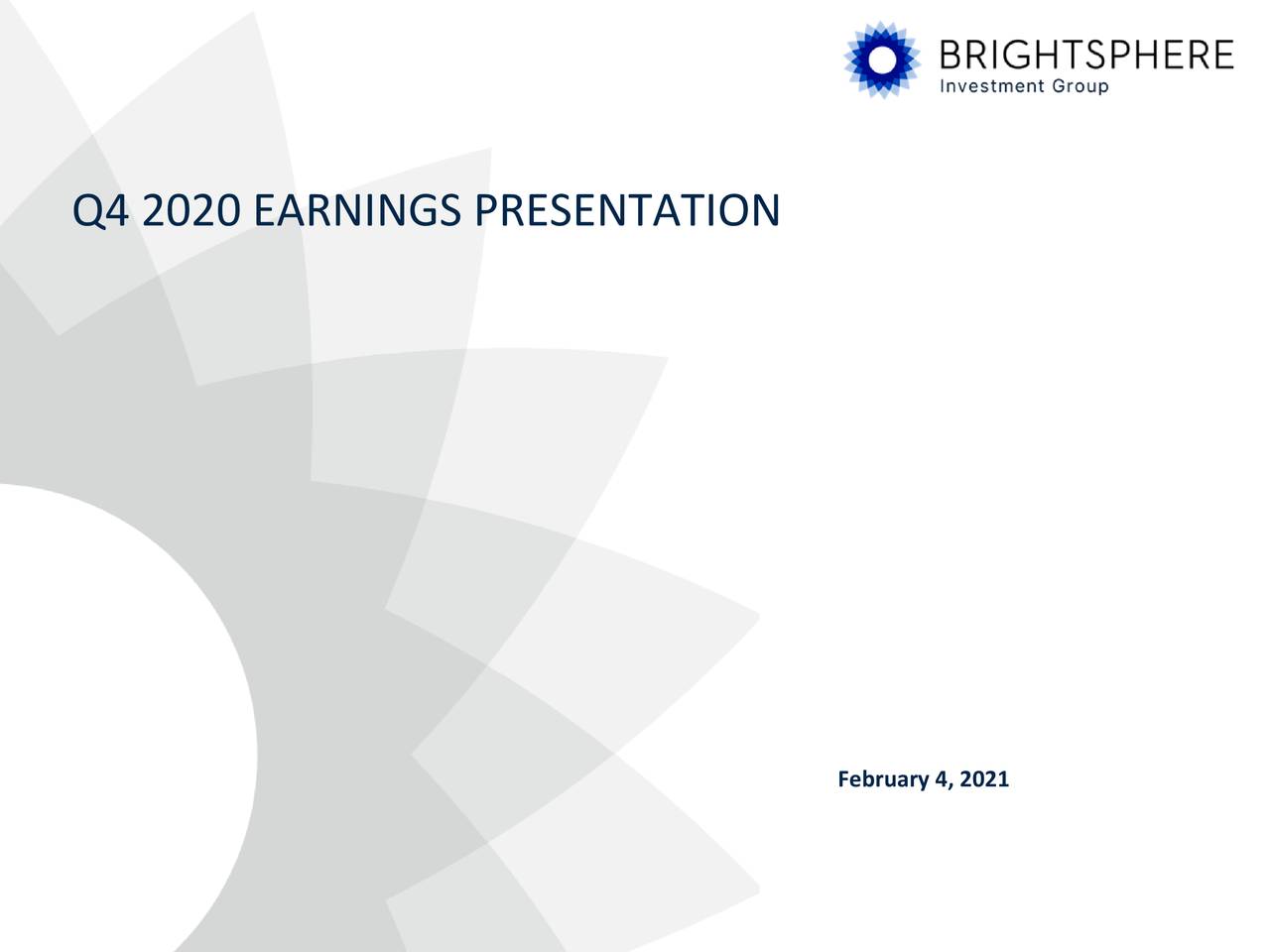 BRIGHTSPHERE
Investment Group

Q4 2020 EARNINGS PRESENTATION

February 4, 2021